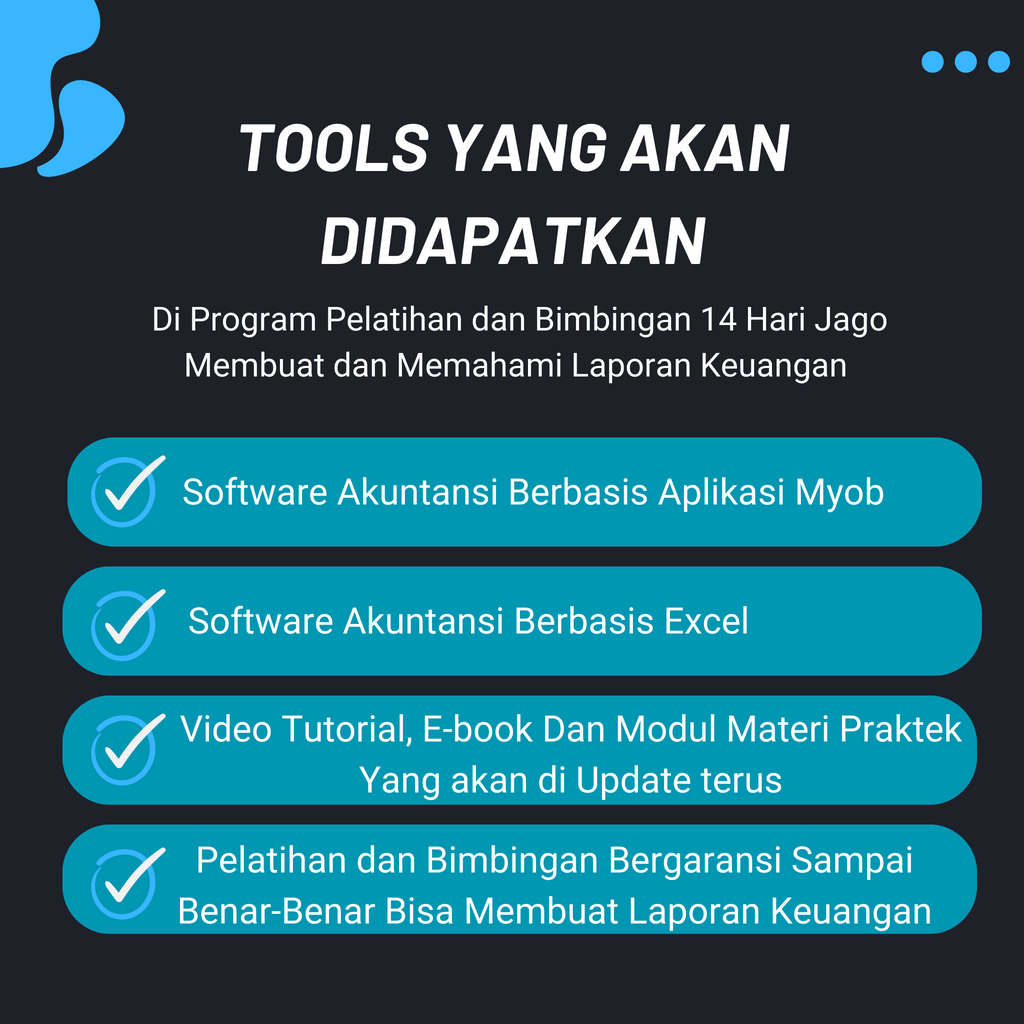 TOOLS YANG AKAN DIDAPATKAN

Di Program Pelatihan dan Bimbingan 14 Hari Jago Membuat dan Memahami Laporan Keuangan

Software Akuntansi Berbasis Aplikasi Myob

Software Akuntansi Berbasis Excel

Video Tutorial, E-book Dan Modul Materi Praktek Yang akan di Update terus

Pelatihan dan Bimbingan Bergaransi Sampai Benar-Benar Bisa Membuat Laporan Keuangan